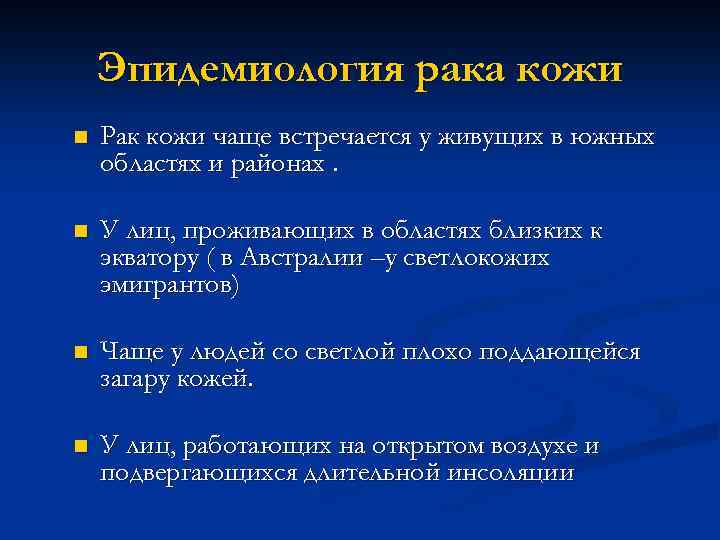 Эпидемиология рака кожи

Рак кожи чаще встречается у живущих в южных областях и районах .

У лиц, проживающих в областях близких к экватору ( в Австралии –у светлокожих эмигрантов)

Чаще у людей со светлой плохо поддающейся загару кожей.

У лиц, работающих на открытом воздухе и подвергающихся длительной инсоляции